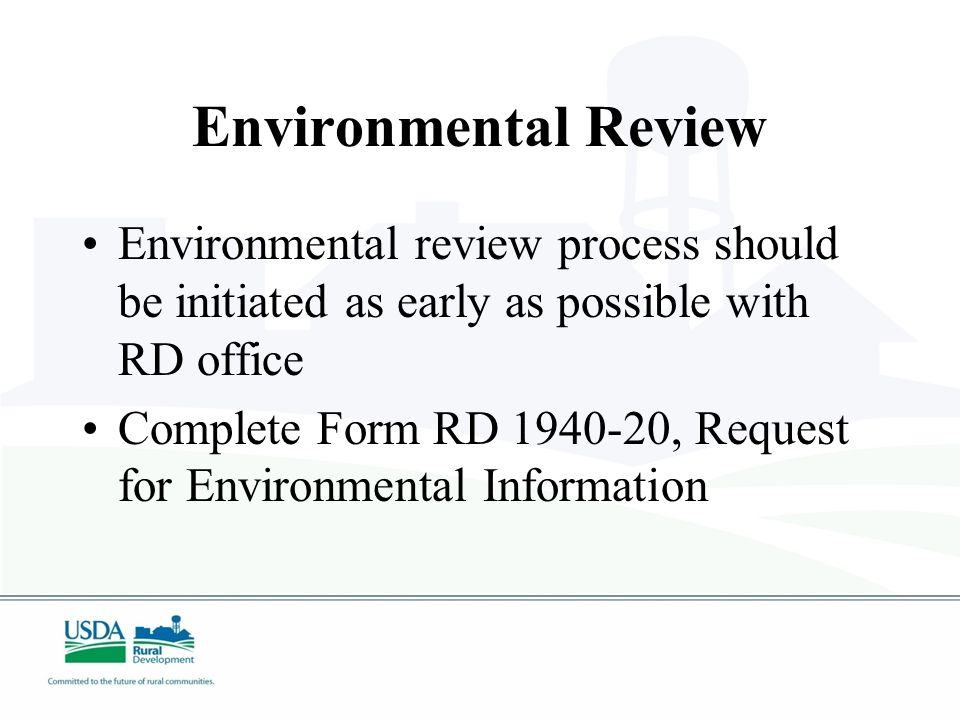 Environmental Review

• Environmental review process should be initiated as early as possible with RD office

• Complete Form RD 1940-20, Request for Environmental Information

USDA Rural Development
Committed to the future of rural communities.